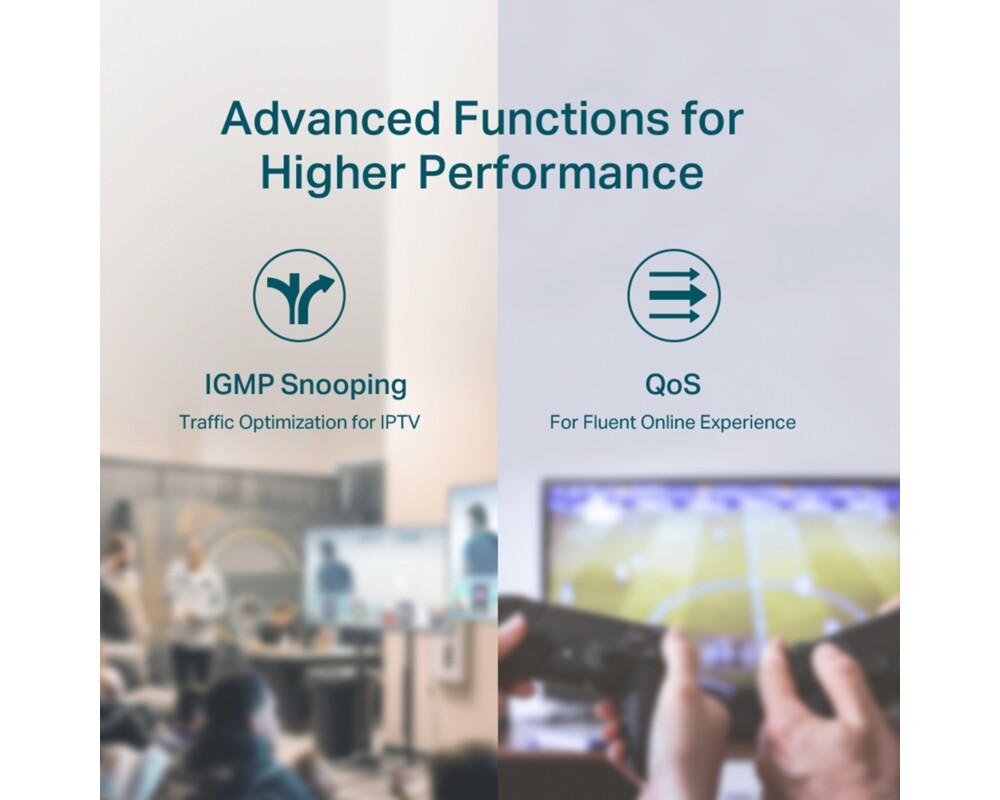 Advanced Functions for Higher Performance

IGMP Snooping
Traffic Optimization for IPTV

QoS
For Fluent Online Experience